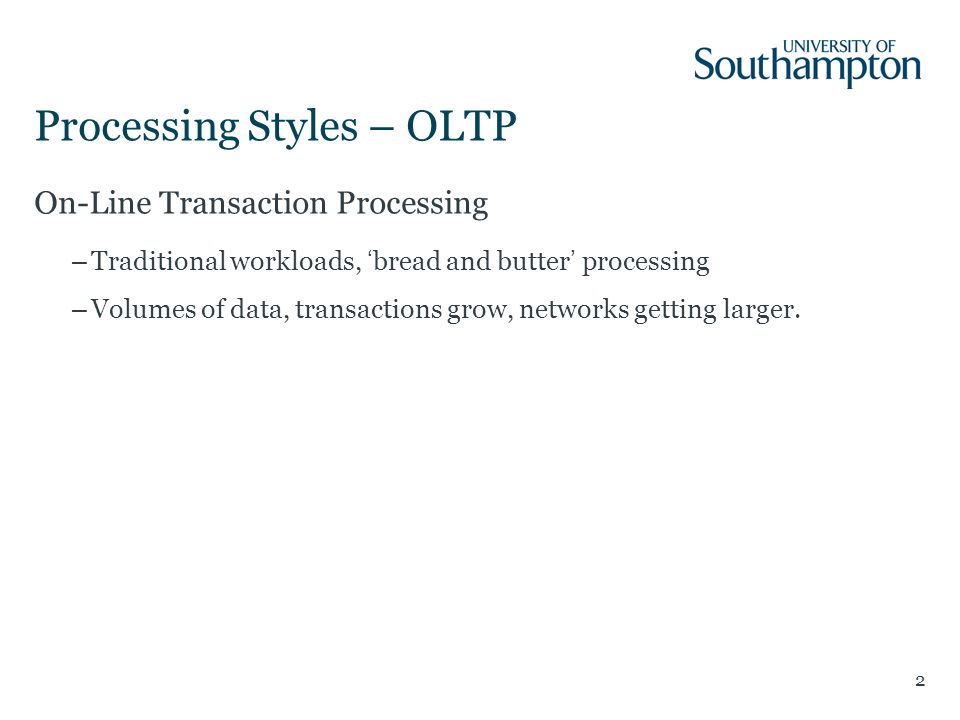 UNIVERSITY OF
Southampton

Processing Styles – OLTP

On-Line Transaction Processing

– Traditional workloads, ‘bread and butter’ processing

– Volumes of data, transactions grow, networks getting larger.

2